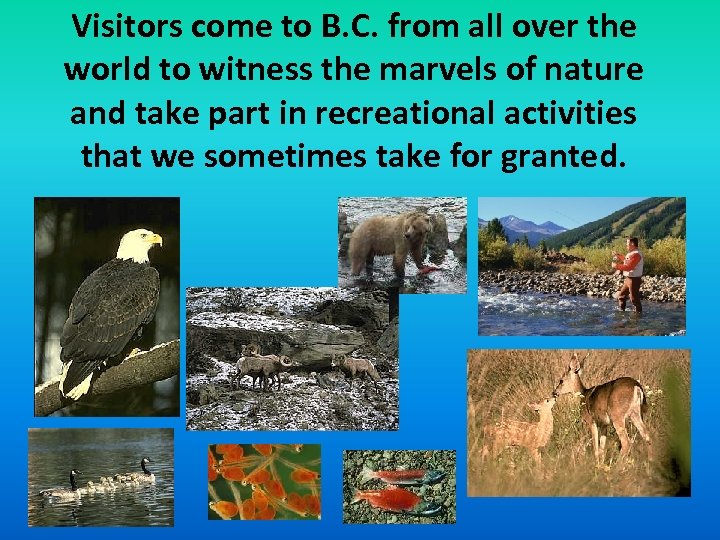 Visitors come to B.C. from all over the world to witness the marvels of nature and take part in recreational activities that we sometimes take for granted.